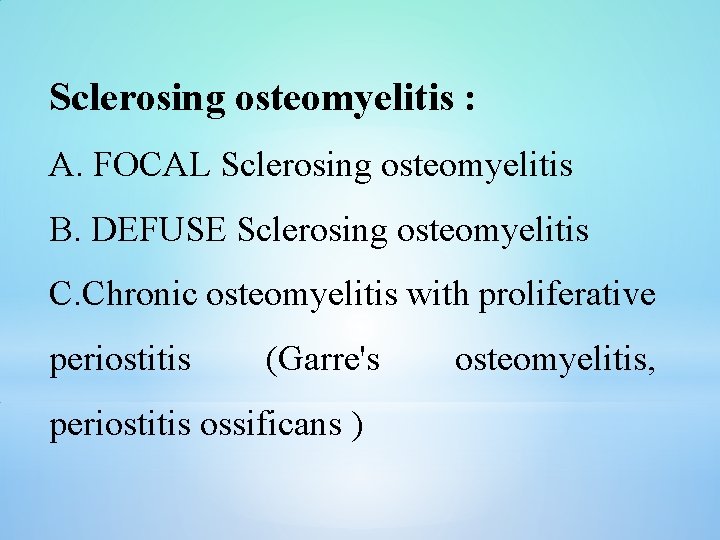 Sclerosing osteomyelitis :

A. FOCAL Sclerosing osteomyelitis

B. DEFUSE Sclerosing osteomyelitis

C.Chronic osteomyelitis with proliferative periostitis (Garre's osteomyelitis, periostitis ossificans )